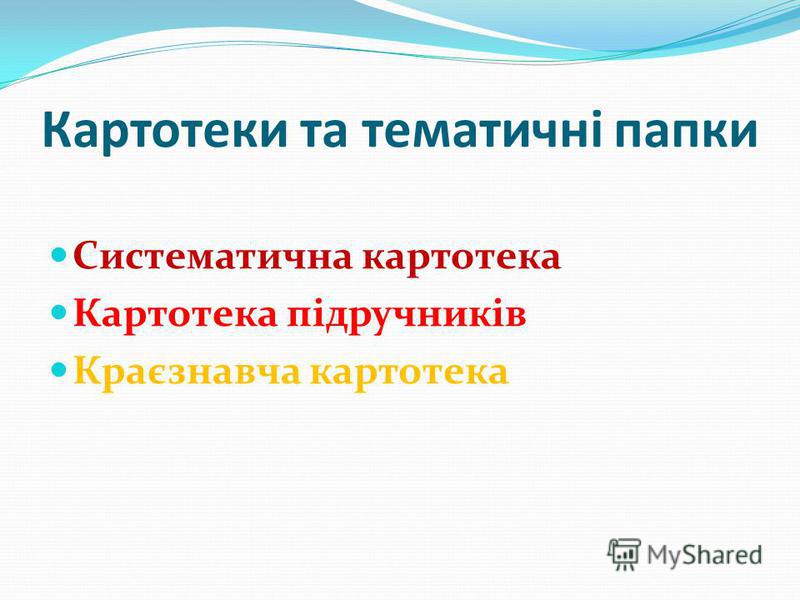 Картотеки та тематичні папки

Систематична картотека
Картотека підручників
Краєзнавча картотека

MyShared